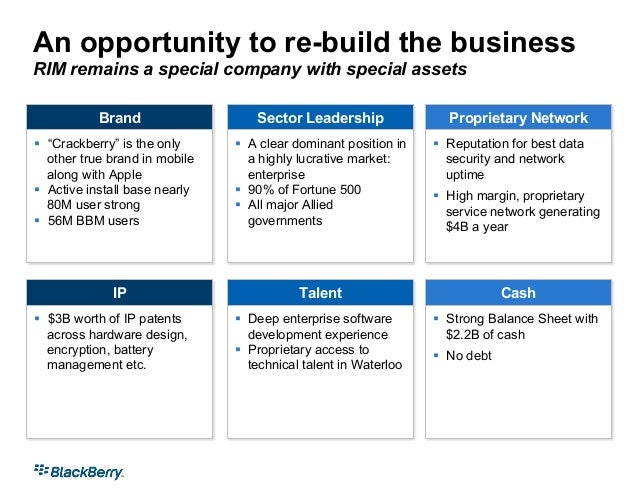 An opportunity to re-build the business
RIM remains a special company with special assets

Brand
- "Crackberry" is the only other true brand in mobile along with Apple
- Active install base nearly 80M user strong
- 56M BBM users

Sector Leadership
- A clear dominant position in a highly lucrative market: enterprise
- 90% of Fortune 500
- All major Allied governments

Proprietary Network
- Reputation for best data security and network uptime
- High margin, proprietary service network generating $4B a year

IP
- $3B worth of IP patents across hardware design, encryption, battery management etc.

Talent
- Deep enterprise software development experience
- Proprietary access to technical talent in Waterloo

Cash
- Strong Balance Sheet with $2.2B of cash
- No debt

BlackBerry.